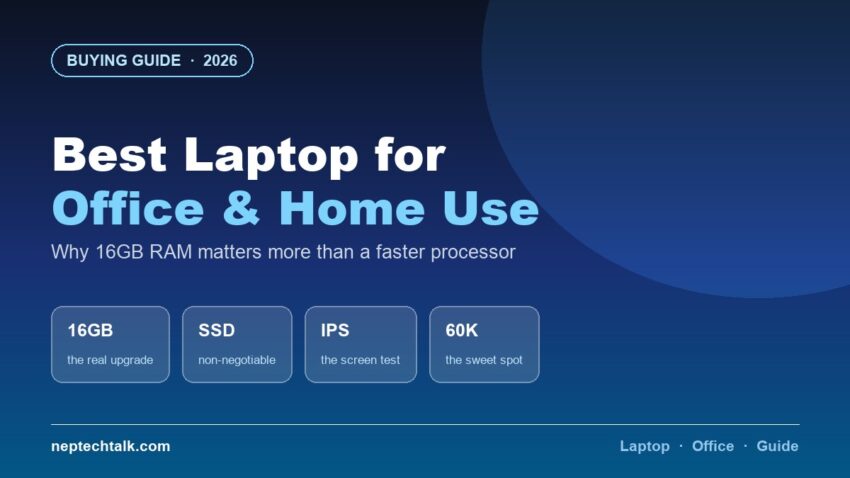 BUYING GUIDE · 2026

Best Laptop for
Office & Home Use

Why 16GB RAM matters more than a faster processor

16GB
the real upgrade

SSD
non-negotiable

IPS
the screen test

60K
the sweet spot

neptechtalk.com

Laptop · Office · Guide